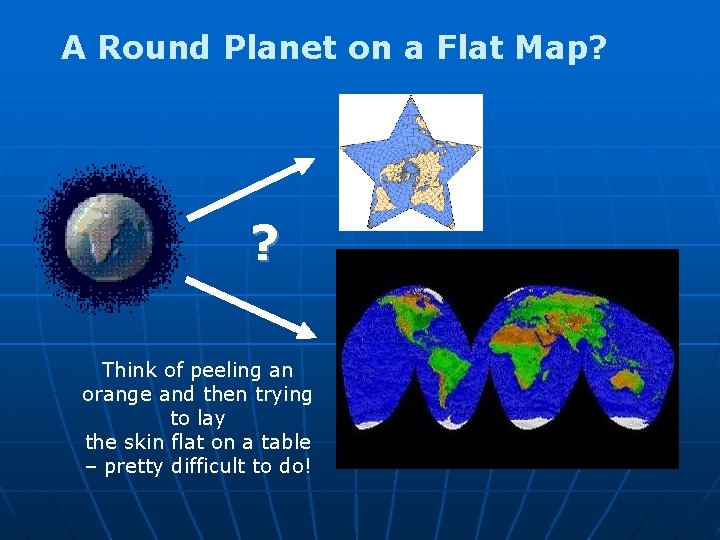 A Round Planet on a Flat Map?

?

Think of peeling an orange and then trying to lay the skin flat on a table – pretty difficult to do!